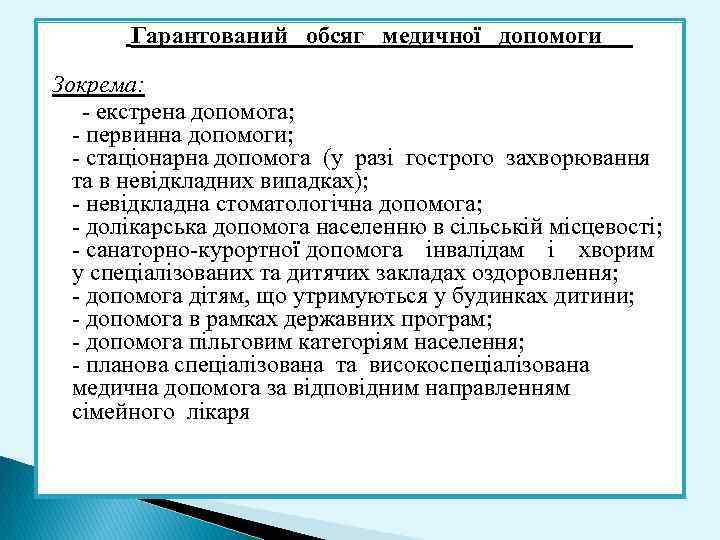 Гарантований обсяг медичної допомоги

Зокрема:

- екстрена допомога;
- первинна допомоги;
- стаціонарна допомога (у разі гострого захворювання та в невідкладних випадках);
- невідкладна стоматологічна допомога;
- долікарська допомога населенню в сільській місцевості;
- санаторно-курортної допомога інвалідам і хворим у спеціалізованих та дитячих закладах оздоровлення;
- допомога дітям, що утримуються у будинках дитини;
- допомога в рамках державних програм;
- допомога пільговим категоріям населення;
- планова спеціалізована та високоспеціалізована медична допомога за відповідним направленням сімейного лікаря